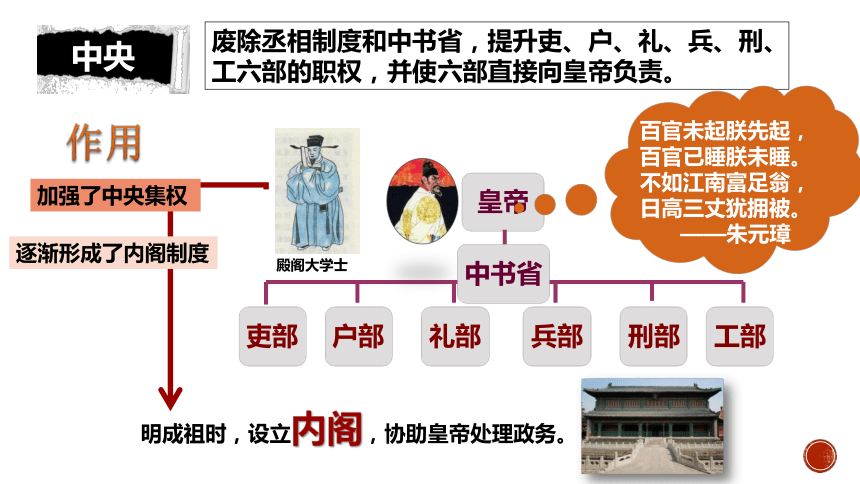 中央

废除丞相制度和中书省，提升吏、户、礼、兵、刑、工六部的职权，并使六部直接向皇帝负责。

作用

加强了中央集权

逐渐形成了内阁制度

殿阁大学士

皇帝

百官未起朕先起，
百官已睡朕未睡。
不如江南富足翁，
日高三丈犹拥被。
——朱元璋

中书省

吏部 户部 礼部 兵部 刑部 工部

明成祖时，设立内阁，协助皇帝处理政务。